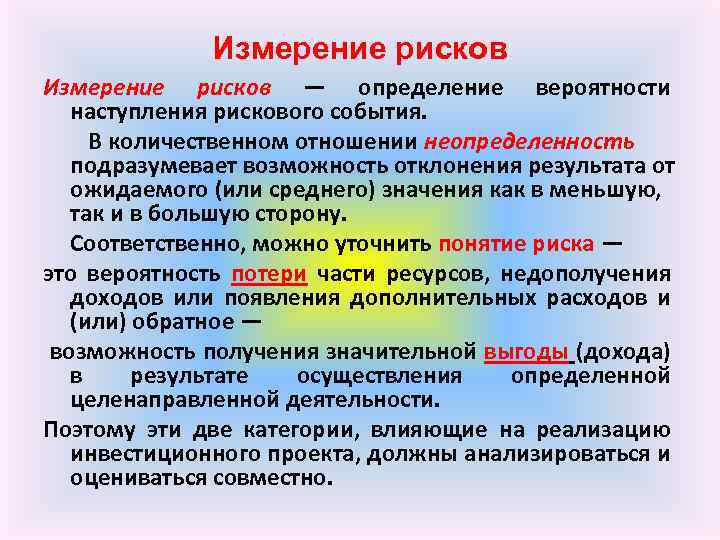 Измерение рисков

Измерение рисков — определение вероятности наступления рискового события.

В количественном отношении неопределенность подразумевает возможность отклонения результата от ожидаемого (или среднего) значения как в меньшую, так и в большую сторону.

Соответственно, можно уточнить понятие риска —

это вероятность потери части ресурсов, недополучения доходов или появления дополнительных расходов и (или) обратное —

возможность получения значительной выгоды (дохода) в результате осуществления определенной целенаправленной деятельности.

Поэтому эти две категории, влияющие на реализацию инвестиционного проекта, должны анализироваться и оцениваться совместно.